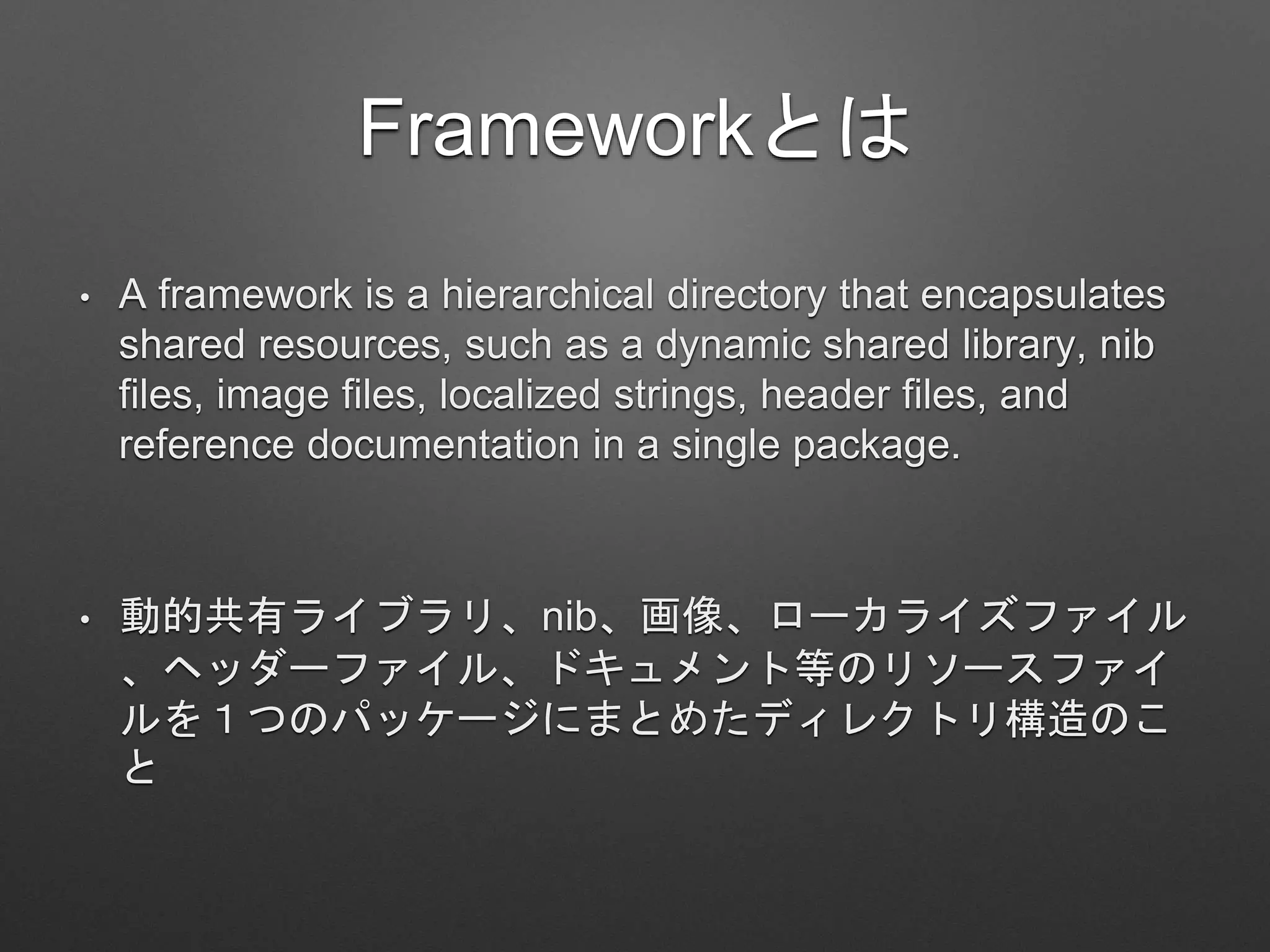 Frameworkとは

• A framework is a hierarchical directory that encapsulates shared resources, such as a dynamic shared library, nib files, image files, localized strings, header files, and reference documentation in a single package.

• 動的共有ライブラリ、nib、画像、ローカライズファイル、ヘッダーファイル、ドキュメント等のリソースファイルを１つのパッケージにまとめたディレクトリ構造のこと